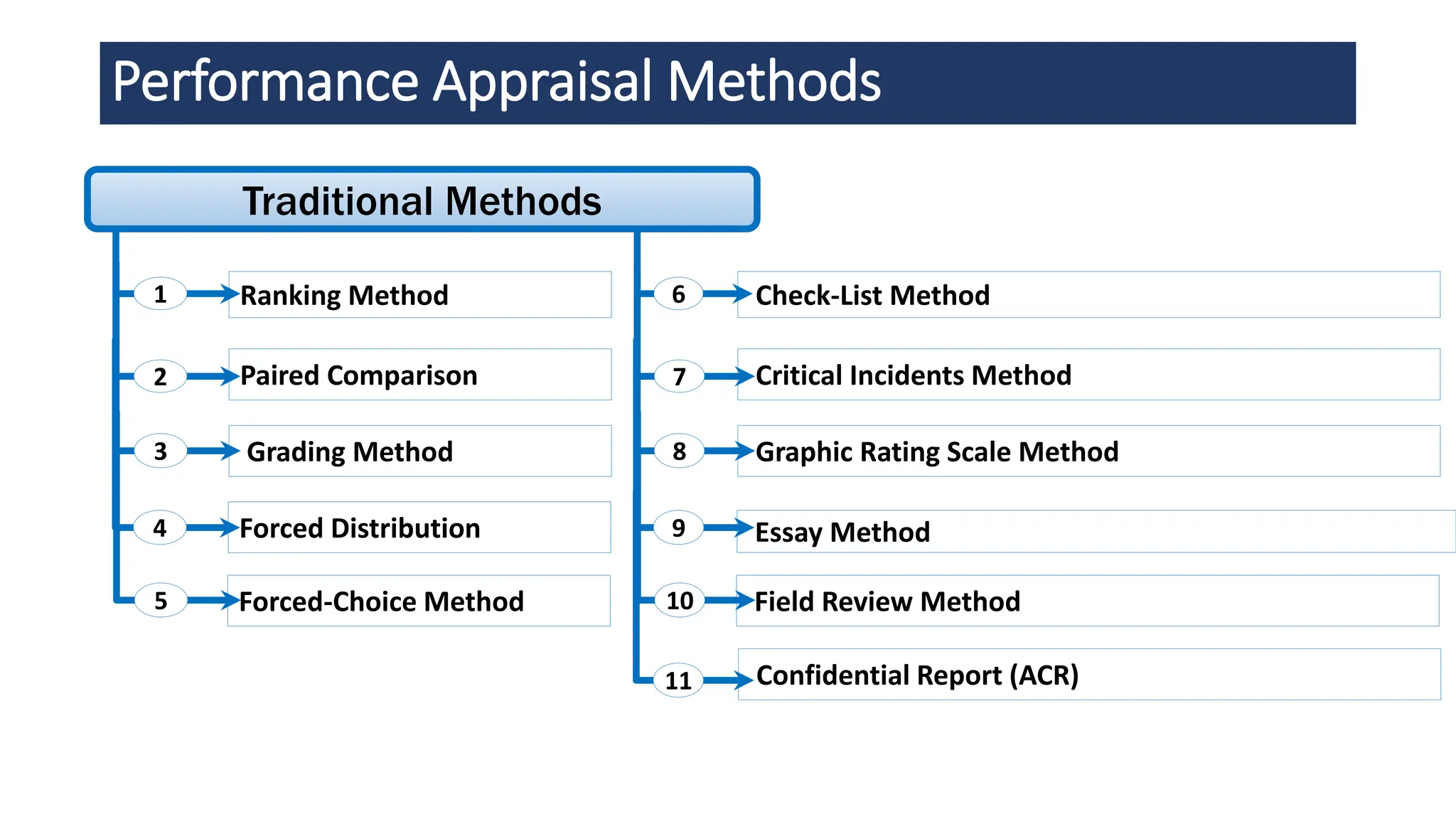 Performance Appraisal Methods

Traditional Methods

1 Ranking Method

2 Paired Comparison

3 Grading Method

4 Forced Distribution

5 Forced-Choice Method

6 Check-List Method

7 Critical Incidents Method

8 Graphic Rating Scale Method

9 Essay Method

10 Field Review Method

11 Confidential Report (ACR)